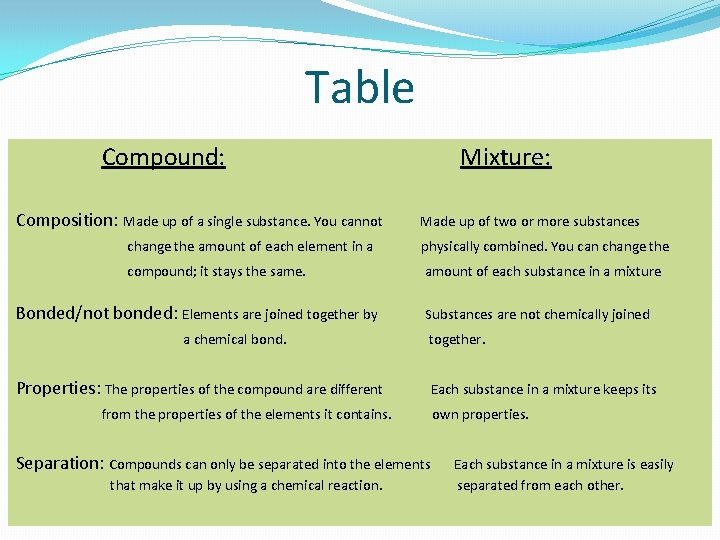 Table

| | Compound: | Mixture: |
|---|---|---|
| Composition: | Made up of a single substance. You cannot change the amount of each element in a compound; it stays the same. | Made up of two or more substances physically combined. You can change the amount of each substance in a mixture |
| Bonded/not bonded: | Elements are joined together by a chemical bond. | Substances are not chemically joined together. |
| Properties: | The properties of the compound are different from the properties of the elements it contains. | Each substance in a mixture keeps its own properties. |
| Separation: | Compounds can only be separated into the elements that make it up by using a chemical reaction. | Each substance in a mixture is easily separated from each other. |